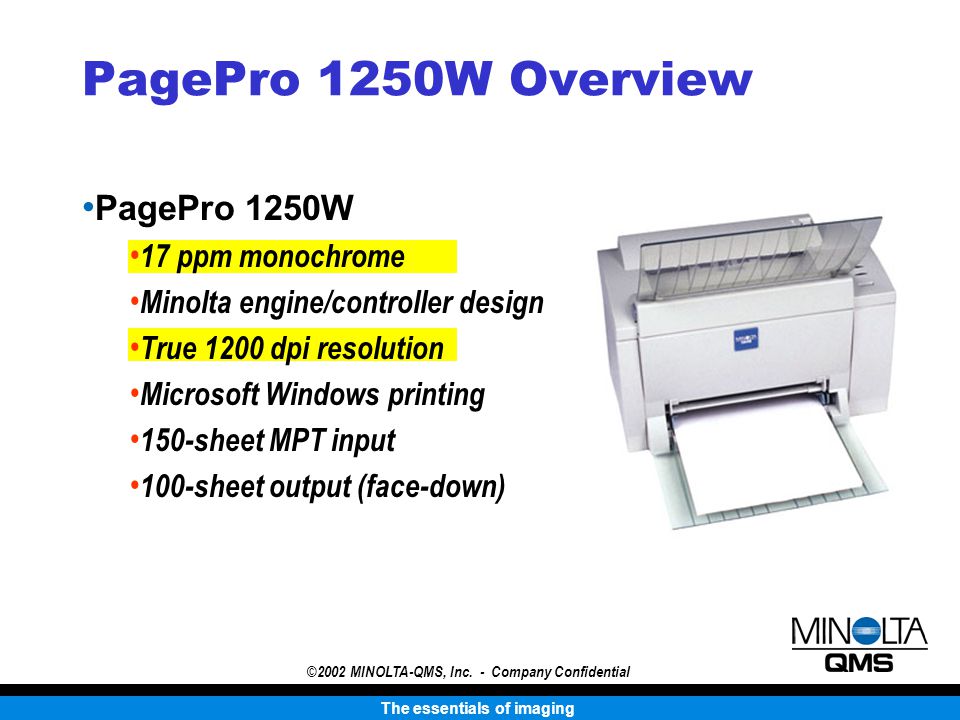 PagePro 1250W Overview

•PagePro 1250W

•17 ppm monochrome

•Minolta engine/controller design

•True 1200 dpi resolution

•Microsoft Windows printing

•150-sheet MPT input

•100-sheet output (face-down)

MINOLTA
QMS

©2002 MINOLTA-QMS, Inc. - Company Confidential

The essentials of imaging